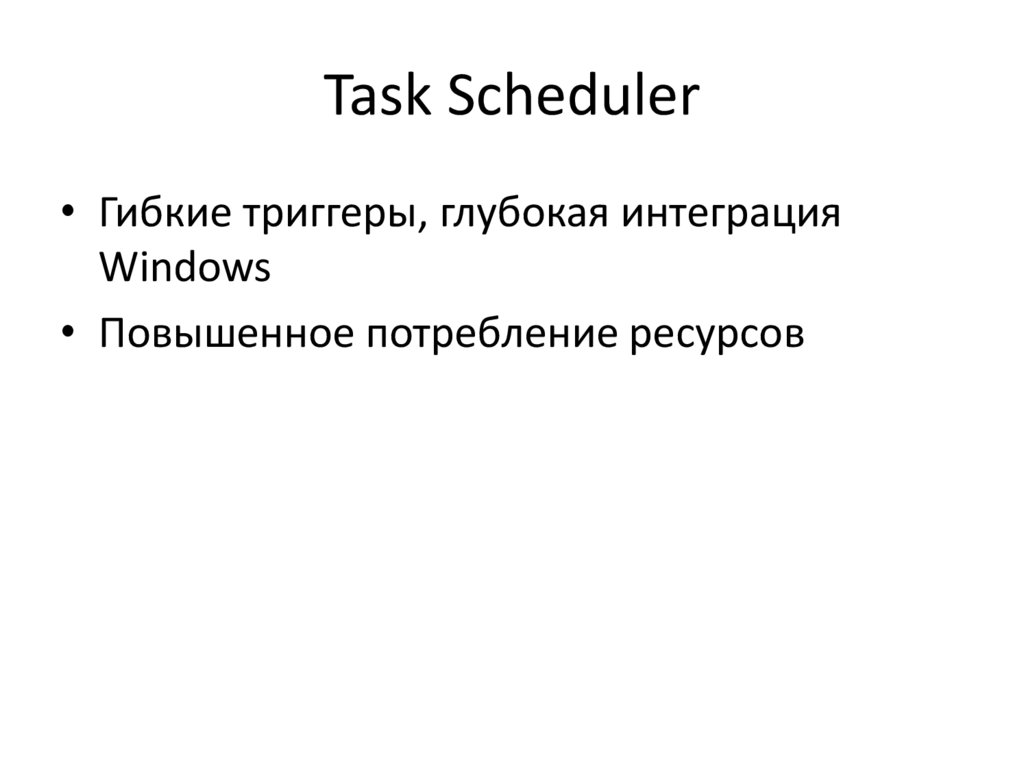 Task Scheduler

• Гибкие триггеры, глубокая интеграция Windows
• Повышенное потребление ресурсов